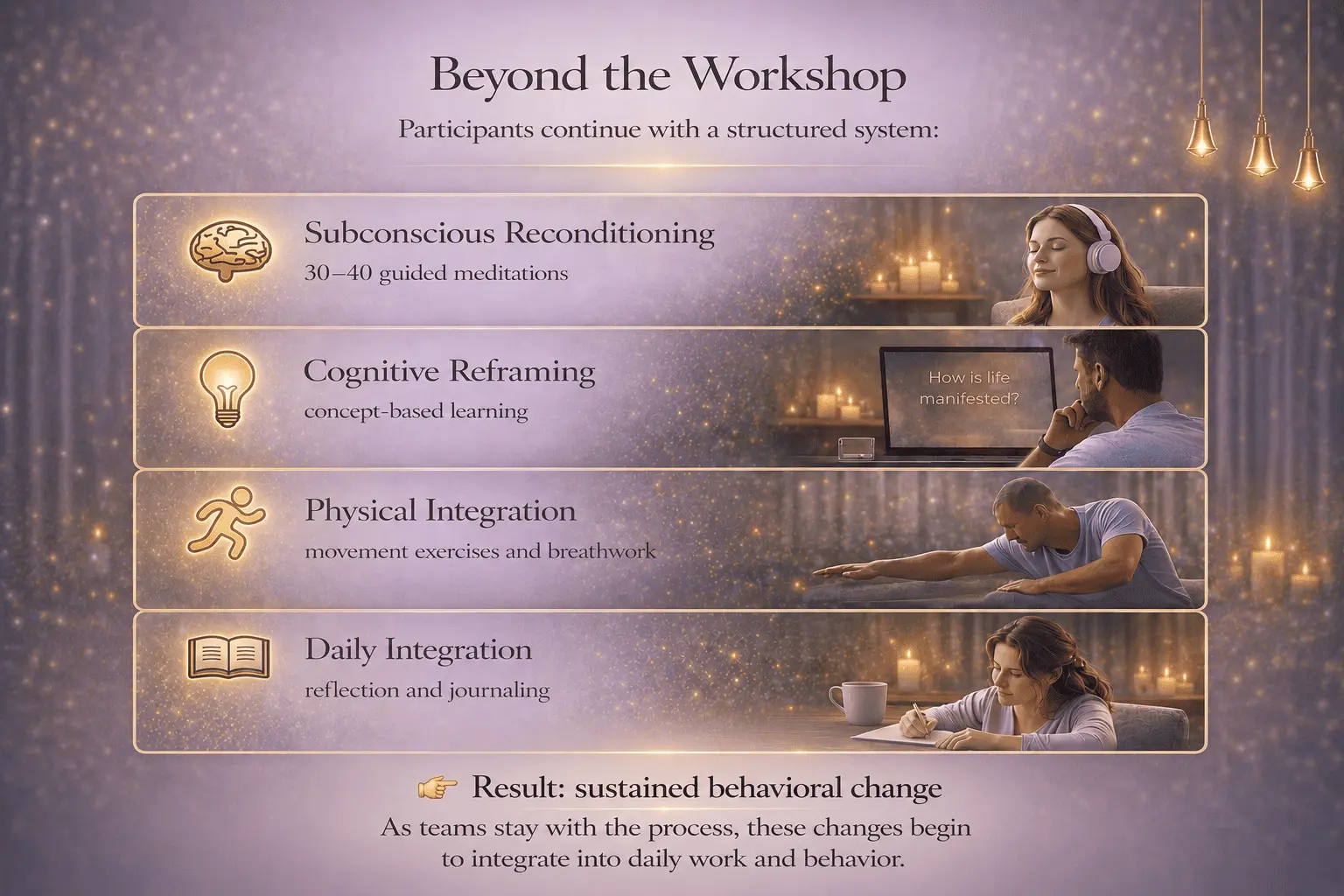 Beyond the Workshop

Participants continue with a structured system:

Subconscious Reconditioning
30–40 guided meditations

Cognitive Reframing
concept-based learning

How is life manifested?

Physical Integration
movement exercises and breathwork

Daily Integration
reflection and journaling

👉 Result: sustained behavioral change

As teams stay with the process, these changes begin to integrate into daily work and behavior.